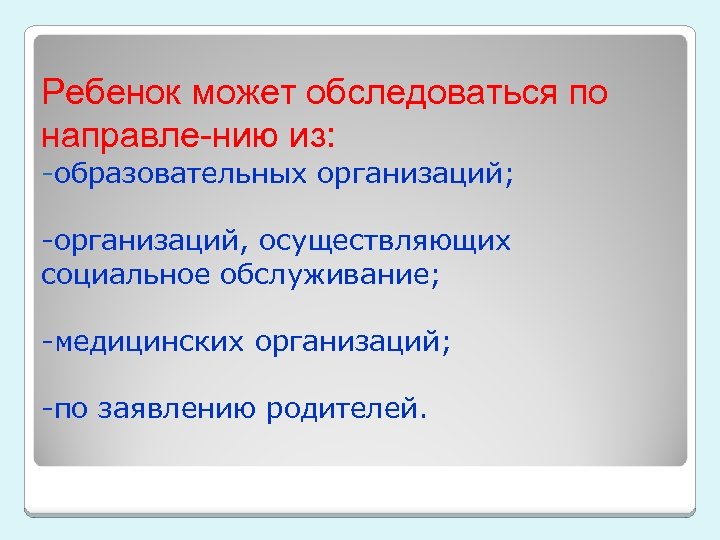 Ребенок может обследоваться по направле-нию из:
-образовательных организаций;

-организаций, осуществляющих социальное обслуживание;

-медицинских организаций;

-по заявлению родителей.